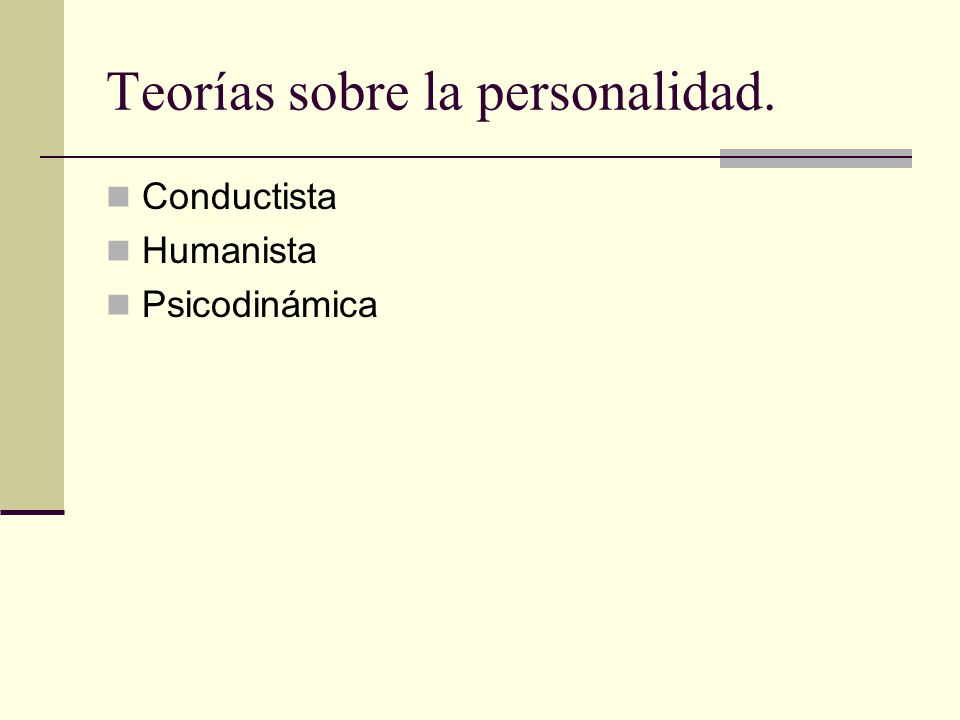 Teorías sobre la personalidad.

Conductista
Humanista
Psicodinámica